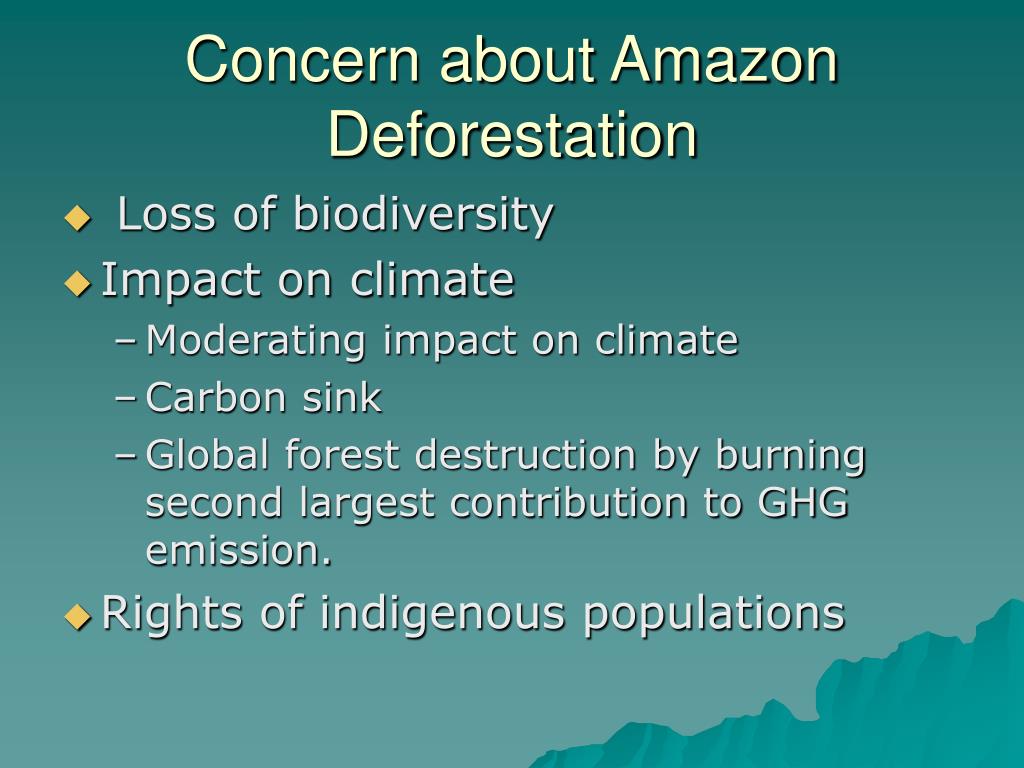 Concern about Amazon Deforestation

◆ Loss of biodiversity
◆ Impact on climate
– Moderating impact on climate
– Carbon sink
– Global forest destruction by burning second largest contribution to GHG emission.
◆ Rights of indigenous populations